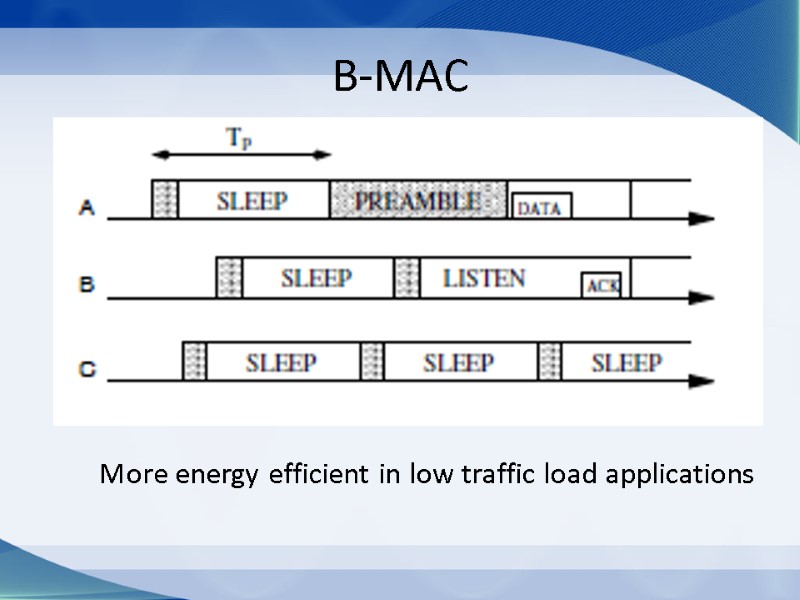 B-MAC

$T_P$

A SLEEP PREAMBLE DATA

B SLEEP LISTEN ACK

C SLEEP SLEEP SLEEP

More energy efficient in low traffic load applications